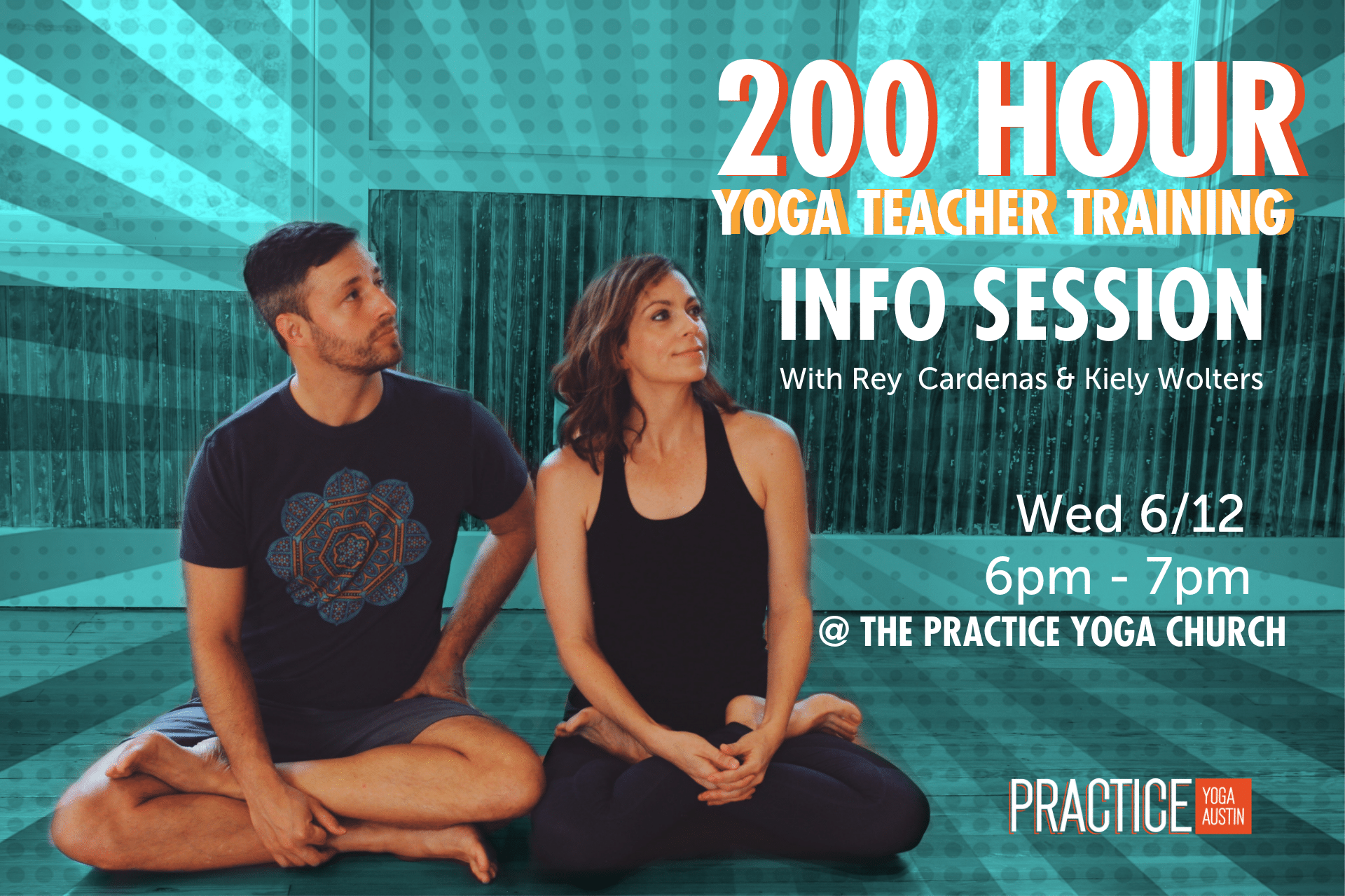 200 HOUR
YOGA TEACHER TRAINING
INFO SESSION
With Rey Cardenas & Kiely Wolters

Wed 6/12
6pm - 7pm
@ THE PRACTICE YOGA CHURCH

PRACTICE YOGA AUSTIN